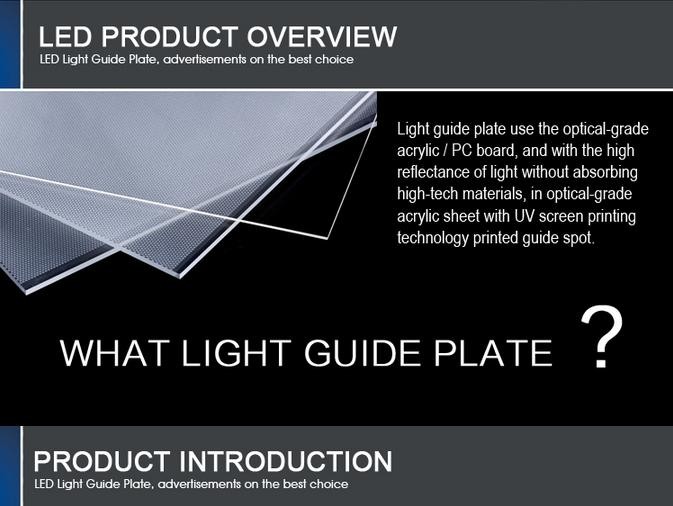 LED PRODUCT OVERVIEW
LED Light Guide Plate, advertisements on the best choice

Light guide plate use the optical-grade acrylic / PC board, and with the high reflectance of light without absorbing high-tech materials, in optical-grade acrylic sheet with UV screen printing technology printed guide spot.

WHAT LIGHT GUIDE PLATE ?

PRODUCT INTRODUCTION
LED Light Guide Plate, advertisements on the best choice